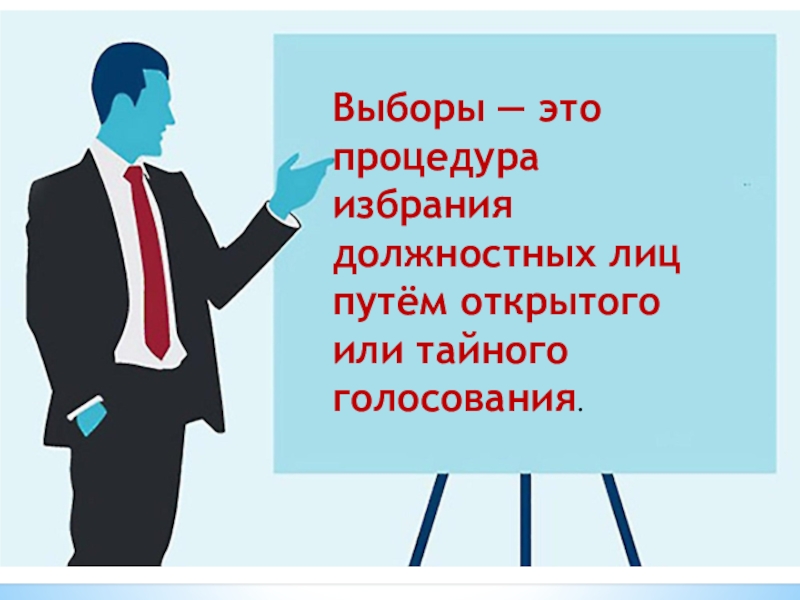 Выборы — это процедура избрания должностных лиц путём открытого или тайного голосования.